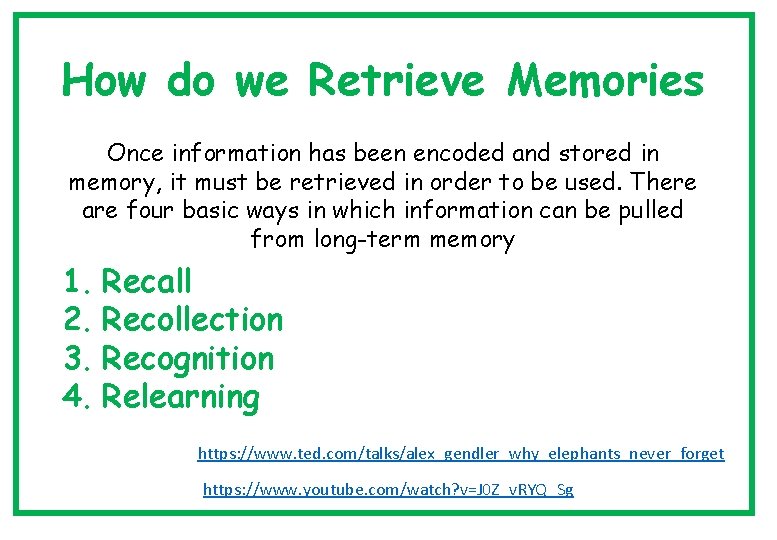 How do we Retrieve Memories

Once information has been encoded and stored in memory, it must be retrieved in order to be used. There are four basic ways in which information can be pulled from long-term memory

1. Recall
2. Recollection
3. Recognition
4. Relearning

https://www.ted.com/talks/alex_gendler_why_elephants_never_forget

https://www.youtube.com/watch?v=J0Z_vRYQ_Sg